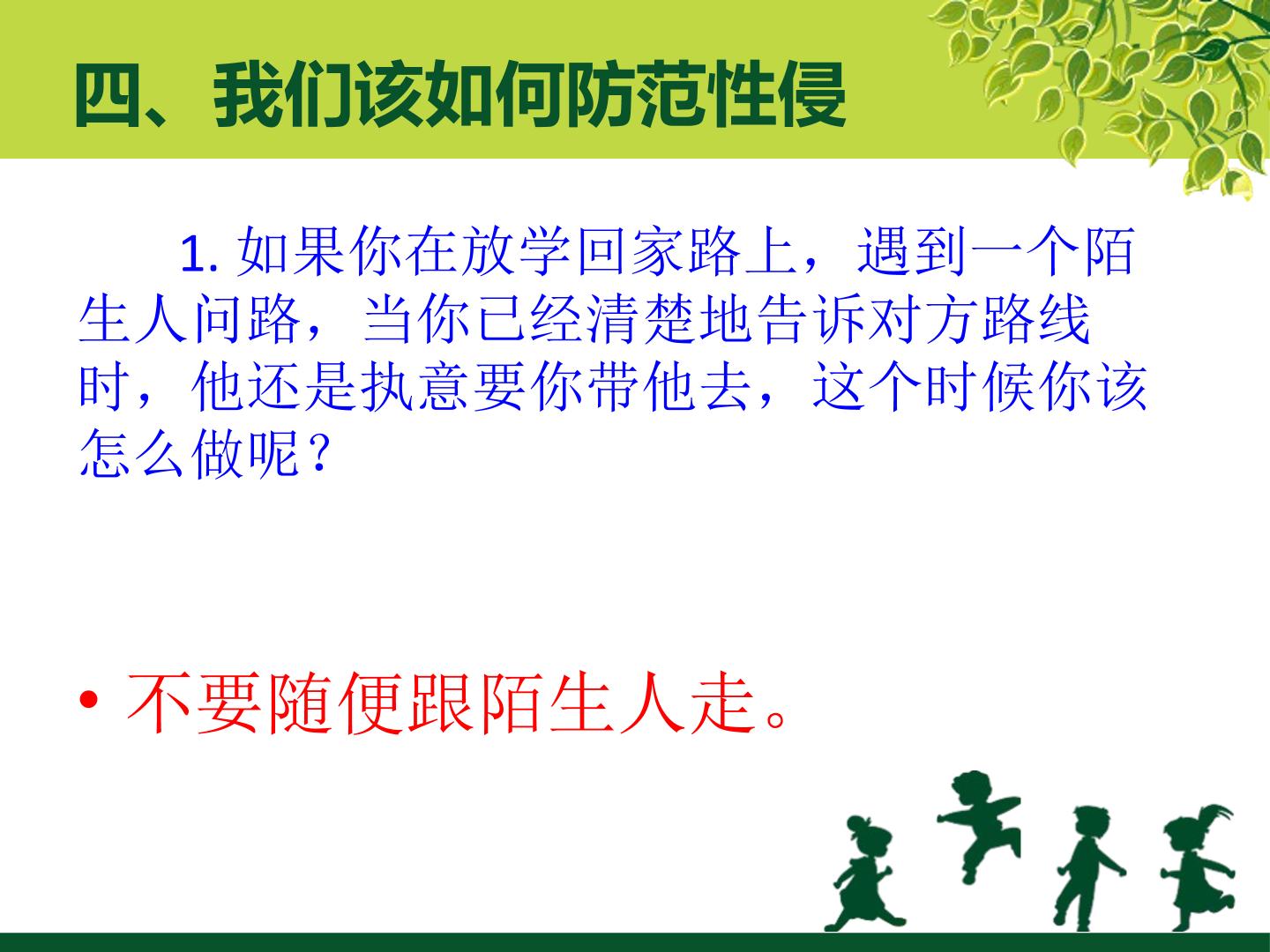 四、我们该如何防范性侵

1. 如果你在放学回家路上，遇到一个陌生人问路，当你已经清楚地告诉对方路线时，他还是执意要你带他去，这个时候你该怎么做呢？

• 不要随便跟陌生人走。